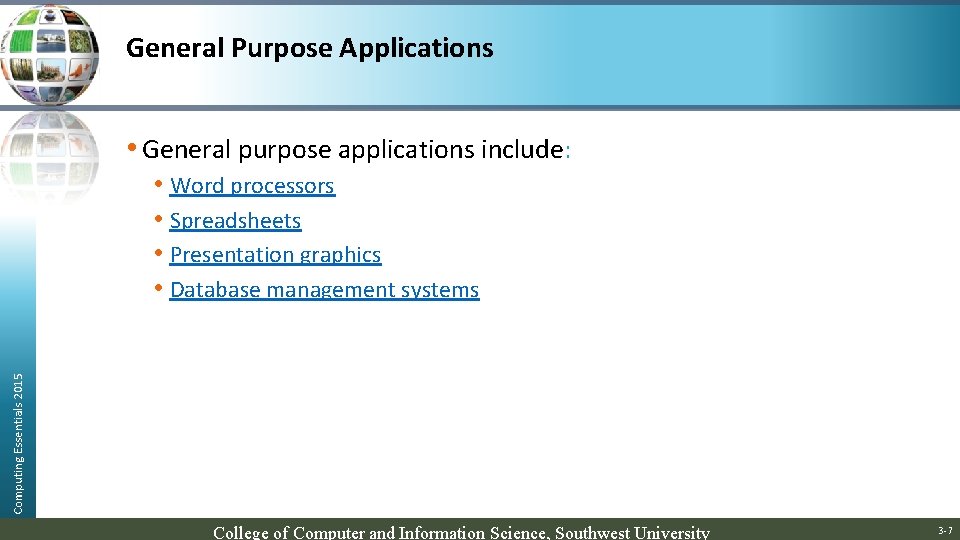 General Purpose Applications

• General purpose applications include:
• Word processors
• Spreadsheets
• Presentation graphics
• Database management systems

Computing Essentials 2015

College of Computer and Information Science, Southwest University

3-7